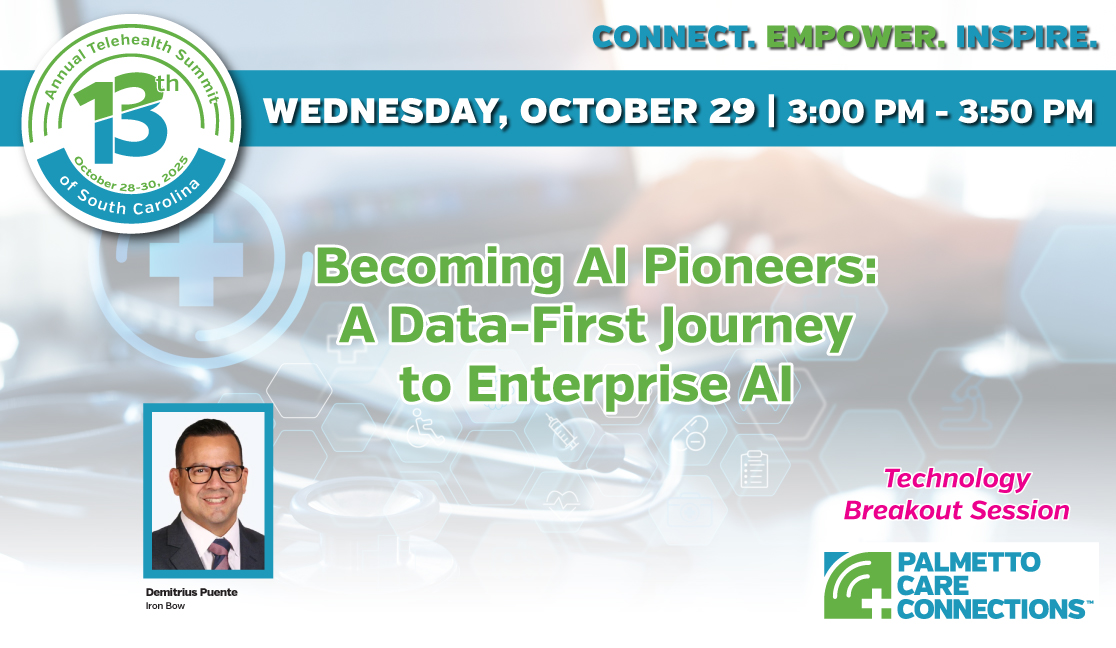 Annual Telehealth Summit
13th
October 28-30, 2025
of South Carolina

CONNECT. EMPOWER. INSPIRE.

WEDNESDAY, OCTOBER 29 | 3:00 PM - 3:50 PM

Becoming AI Pioneers: A Data-First Journey to Enterprise AI

Demitrius Puente
Iron Bow

Technology Breakout Session

PALMETTO CARE CONNECTIONS™